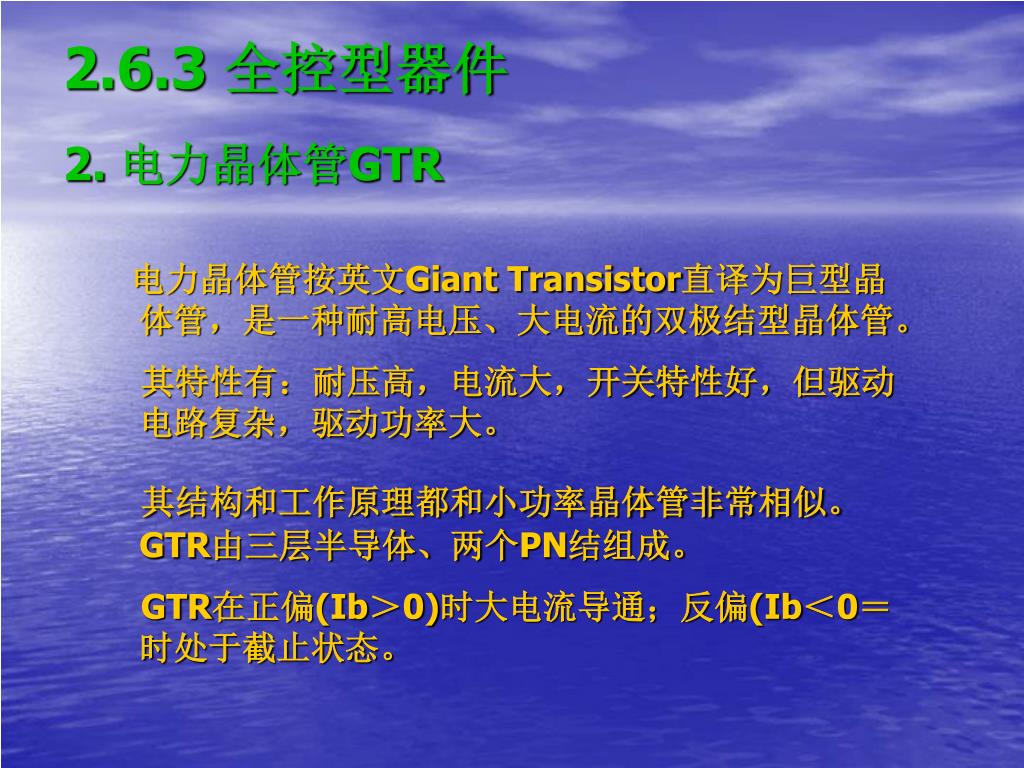 2.6.3 全控型器件

2. 电力晶体管GTR

电力晶体管按英文Giant Transistor直译为巨型晶体管，是一种耐高电压、大电流的双极结型晶体管。

其特性有：耐压高，电流大，开关特性好，但驱动电路复杂，驱动功率大。

其结构和工作原理都和小功率晶体管非常相似。GTR由三层半导体、两个PN结组成。

GTR在正偏(Ib＞0)时大电流导通；反偏(Ib＜0＝时处于截止状态。